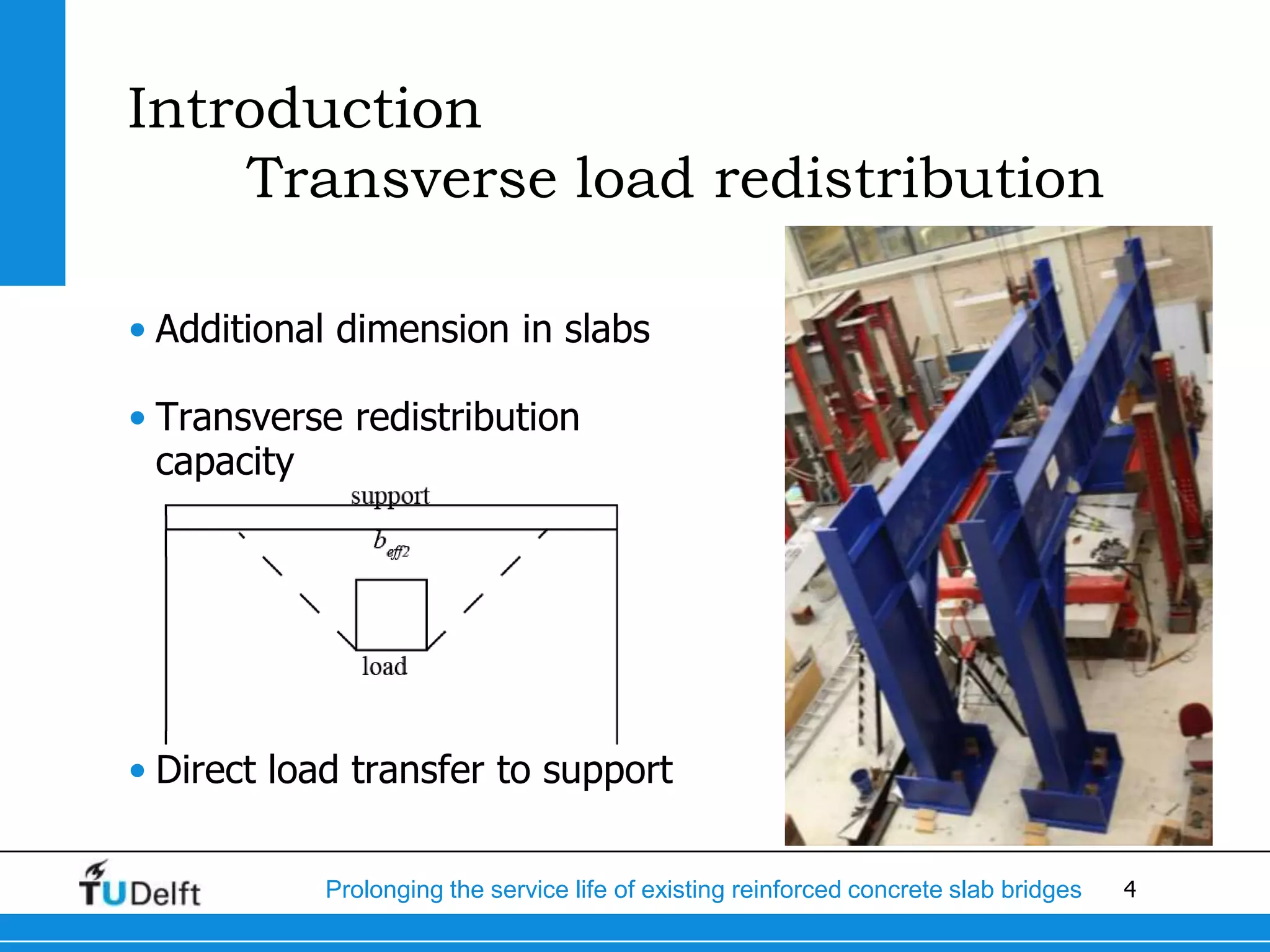 Introduction
Transverse load redistribution

• Additional dimension in slabs

• Transverse redistribution capacity

support

$b_{eff2}$

load

• Direct load transfer to support

TUDelft

Prolonging the service life of existing reinforced concrete slab bridges

4